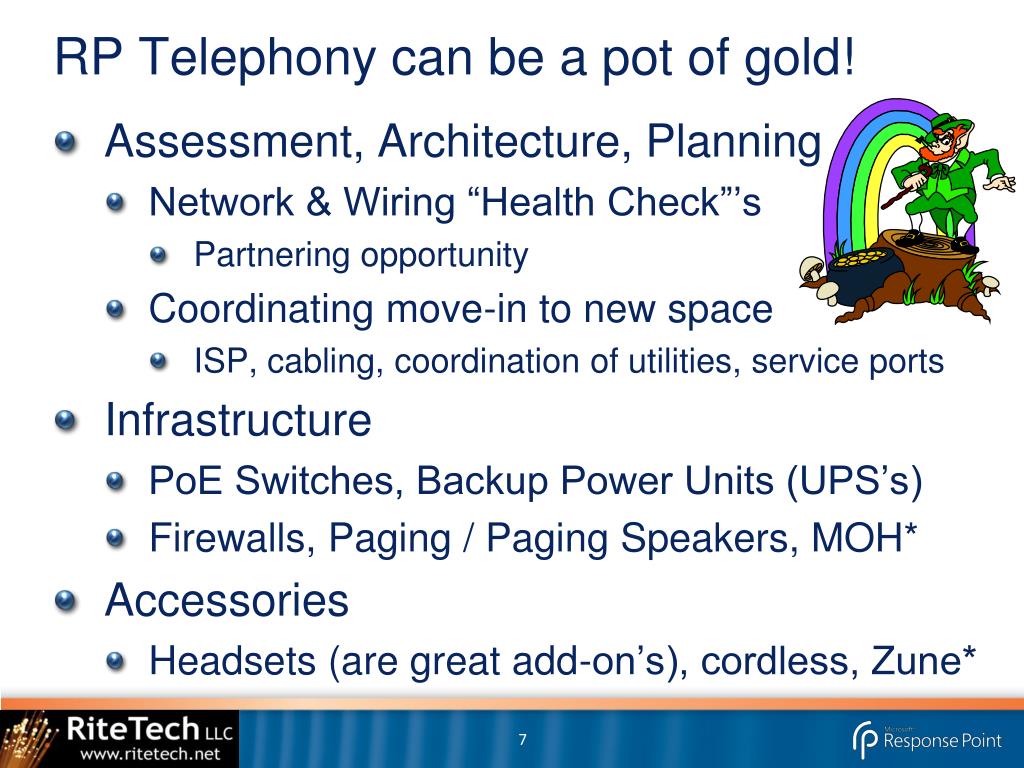 RP Telephony can be a pot of gold!

Assessment, Architecture, Planning
Network & Wiring “Health Check”’s
Partnering opportunity
Coordinating move-in to new space
ISP, cabling, coordination of utilities, service ports

Infrastructure
PoE Switches, Backup Power Units (UPS’s)
Firewalls, Paging / Paging Speakers, MOH*

Accessories
Headsets (are great add-on’s), cordless, Zune*

RiteTech LLC
www.ritetech.net

7

Microsoft Response Point